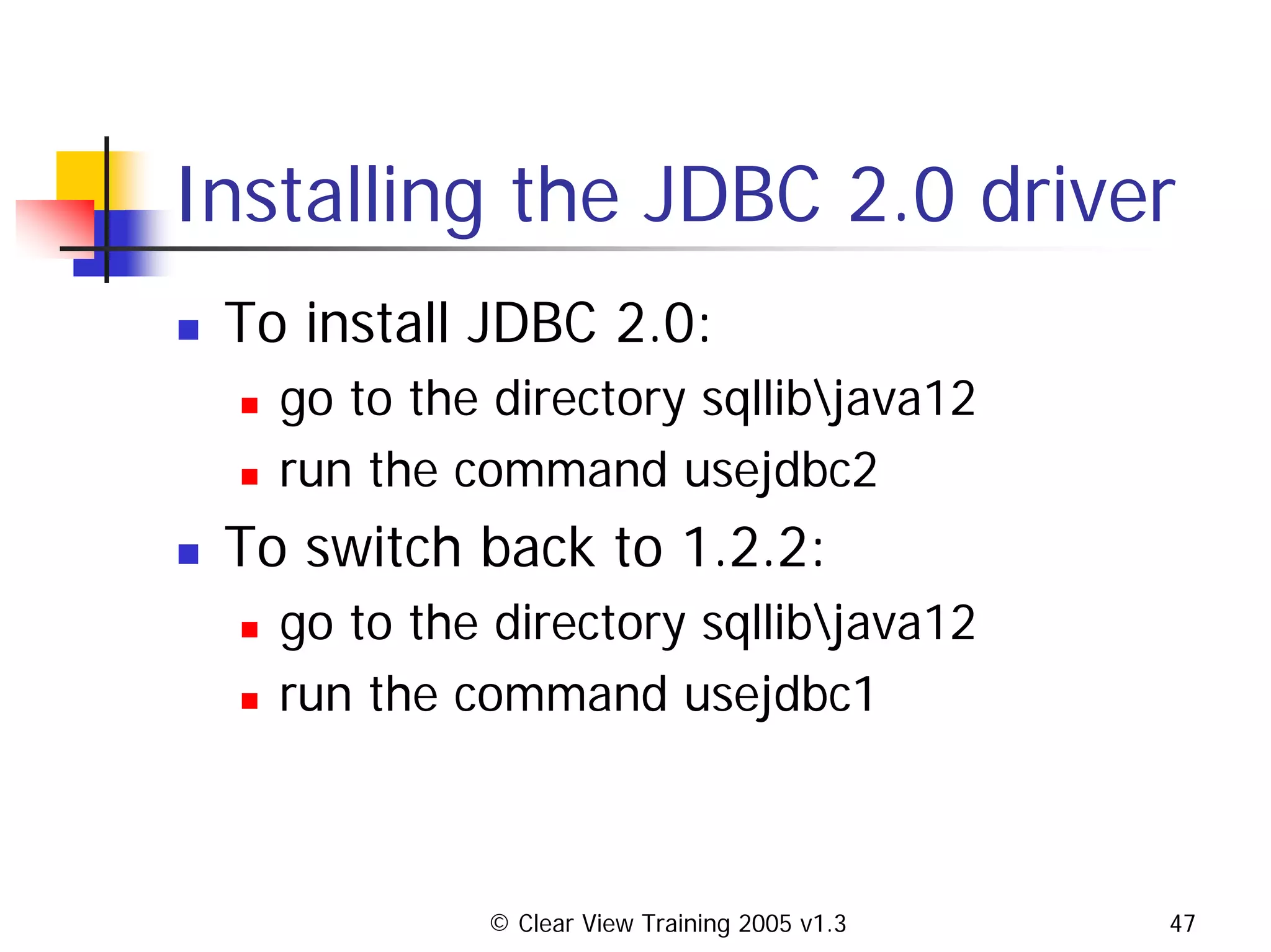 Installing the JDBC 2.0 driver

- To install JDBC 2.0:
  - go to the directory sqllib\java12
  - run the command usejdbc2
- To switch back to 1.2.2:
  - go to the directory sqllib\java12
  - run the command usejdbc1

© Clear View Training 2005 v1.3

47